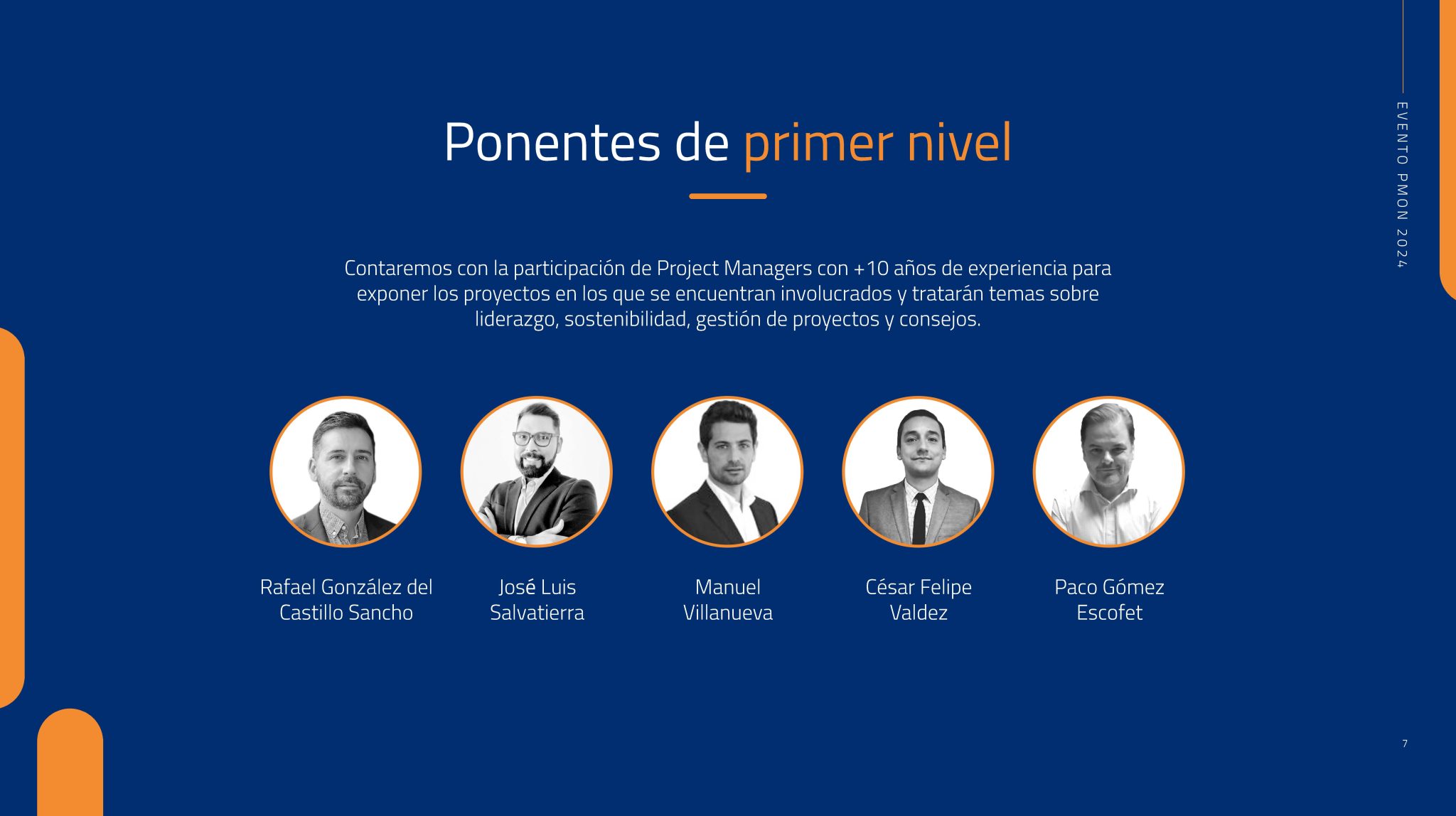 Ponentes de primer nivel

Contaremos con la participación de Project Managers con +10 años de experiencia para exponer los proyectos en los que se encuentran involucrados y tratarán temas sobre liderazgo, sostenibilidad, gestión de proyectos y consejos.

Rafael González del Castillo Sancho

José Luis Salvatierra

Manuel Villanueva

César Felipe Valdez

Paco Gómez Escofet

EVENTO PMON 2024

7